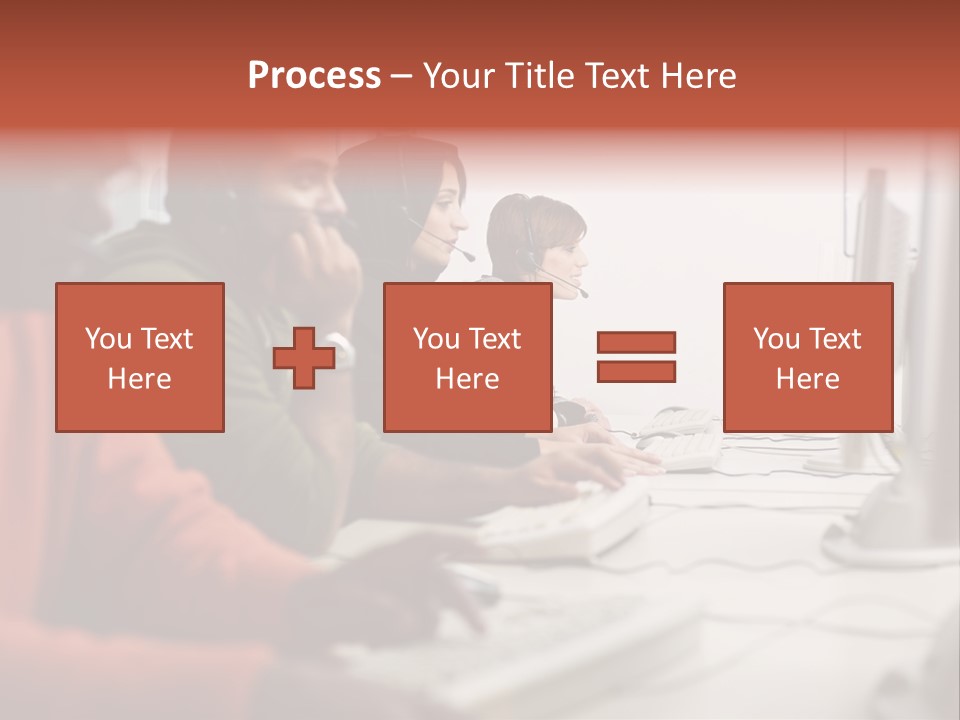 Process – Your Title Text Here

You Text Here

You Text Here

You Text Here